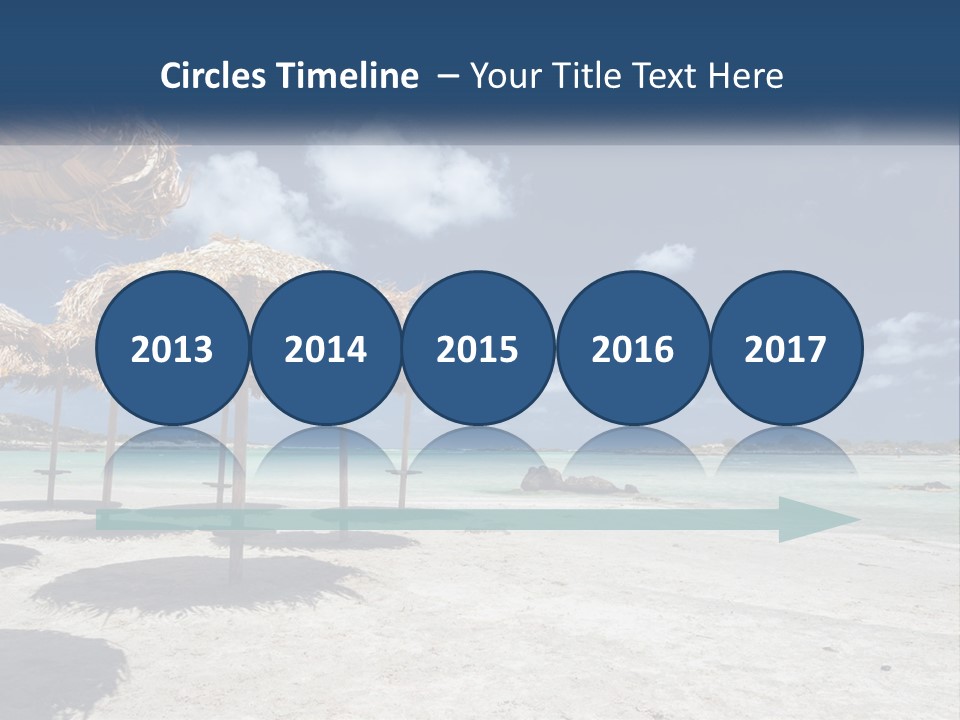 Circles Timeline – Your Title Text Here

2013

2014

2015

2016

2017